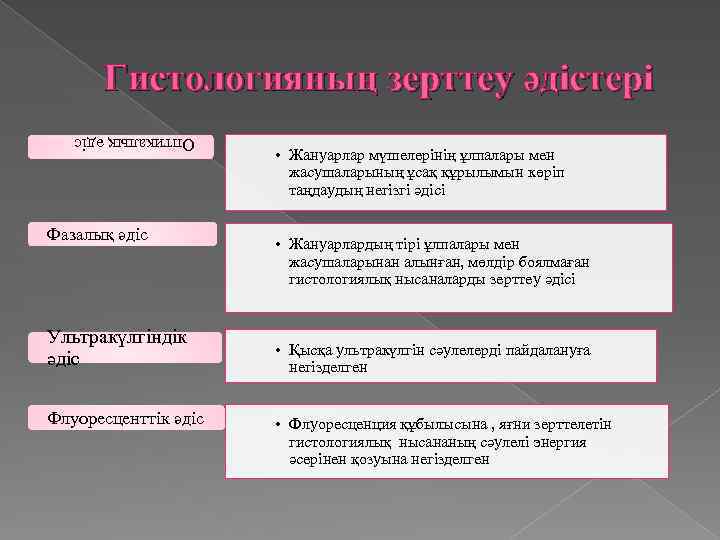 Гистологияның зерттеу әдістері

Оптикалық әдіс

• Жануарлар мүшелерінің ұлпалары мен жасушаларының ұсақ құрылымын көріп таңдаудың негізгі әдісі

Фазалық әдіс

• Жануарлардың тірі ұлпалары мен жасушаларынан алынған, мөлдір боялмаған гистологиялық нысаналарды зерттеу әдісі

Ультракүлгіндік әдіс

• Қысқа ультракүлгін сәулелерді пайдалануға негізделген

Флуоресценттік әдіс

• Флуоресценция құбылысына , яғни зерттелетін гистологиялық нысананың сәулелі энергия әсерінен қозуына негізделген